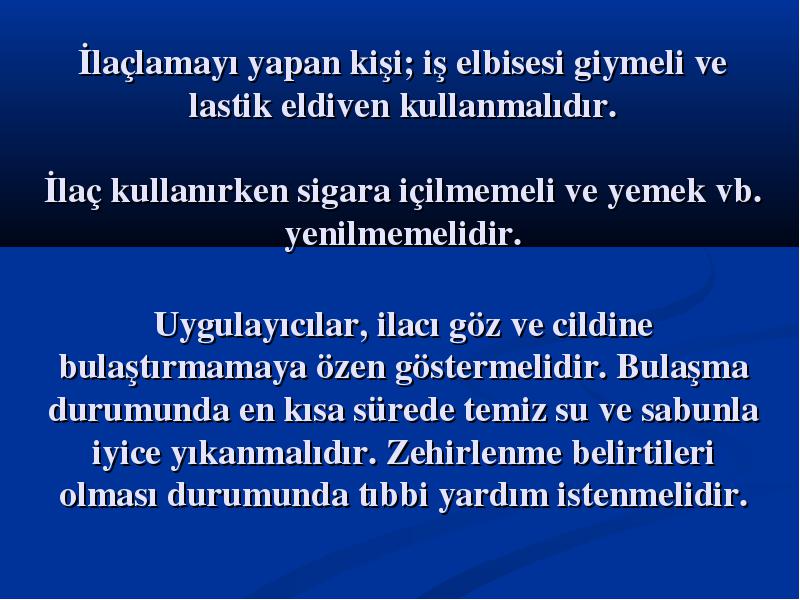 İlaçlamayı yapan kişi; iş elbisesi giymeli ve lastik eldiven kullanmalıdır.

İlaç kullanırken sigara içilmemeli ve yemek vb. yenilmemelidir.

Uygulayıcılar, ilacı göz ve cildine bulaştırmamaya özen göstermelidir. Bulaşma durumunda en kısa sürede temiz su ve sabunla iyice yıkanmalıdır. Zehirlenme belirtileri olması durumunda tıbbi yardım istenmelidir.